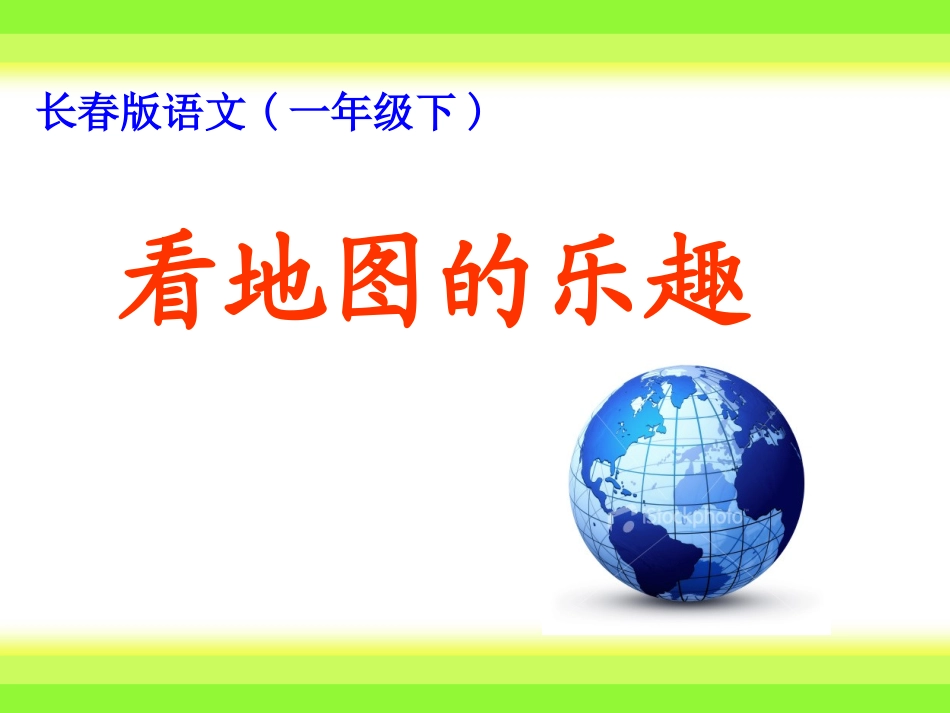 长春版语文（一年级下）

看地图的乐趣

iStockphoto